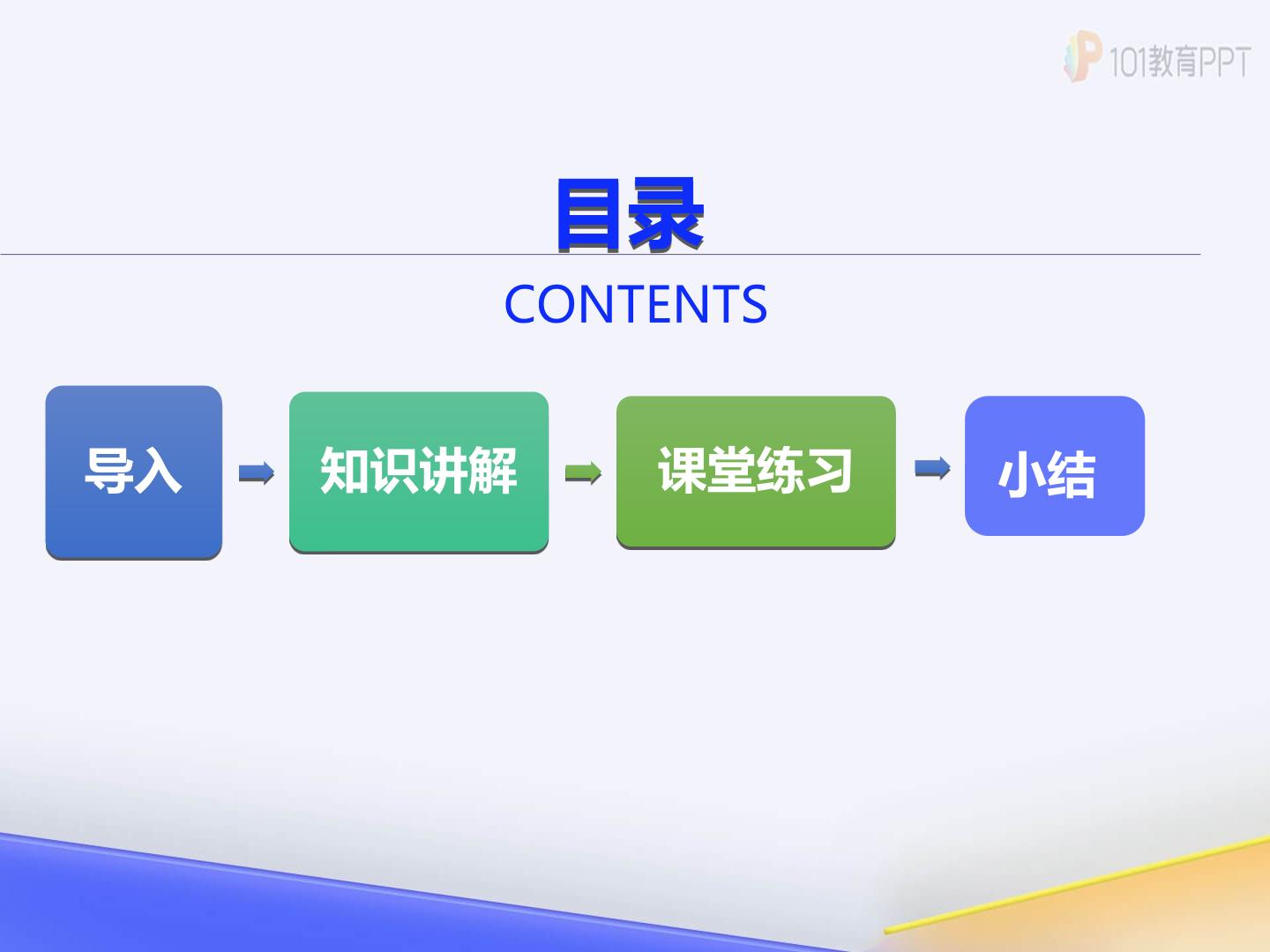 目录

CONTENTS

导入

知识讲解

课堂练习

小结

101教育PPT